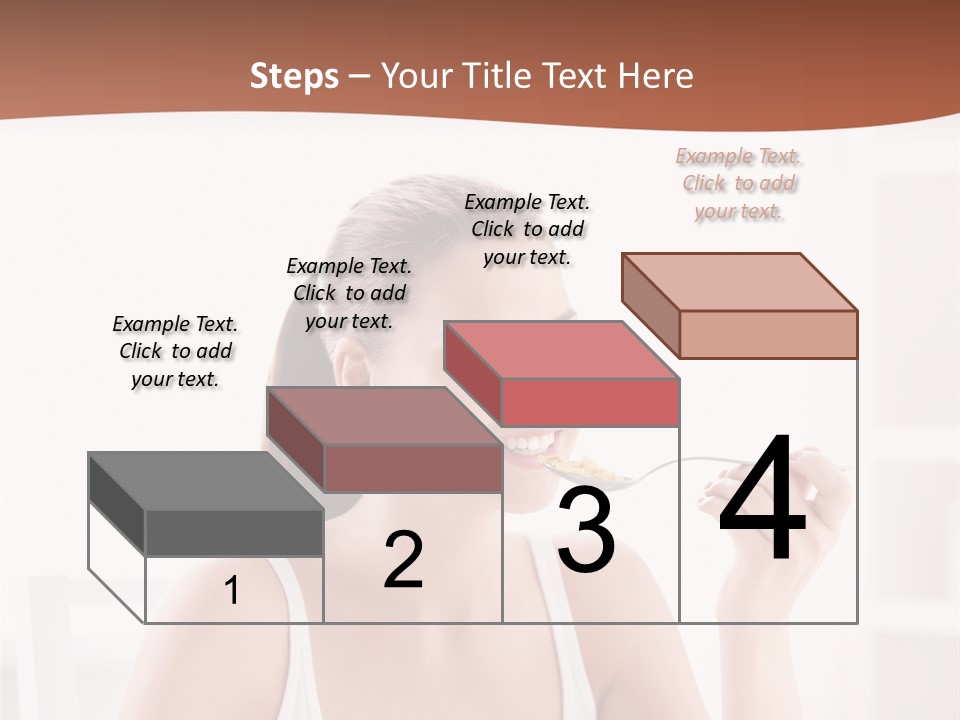 Steps – Your Title Text Here

Example Text. Click to add your text.

Example Text. Click to add your text.

Example Text. Click to add your text.

Example Text. Click to add your text.

1

2

3

4